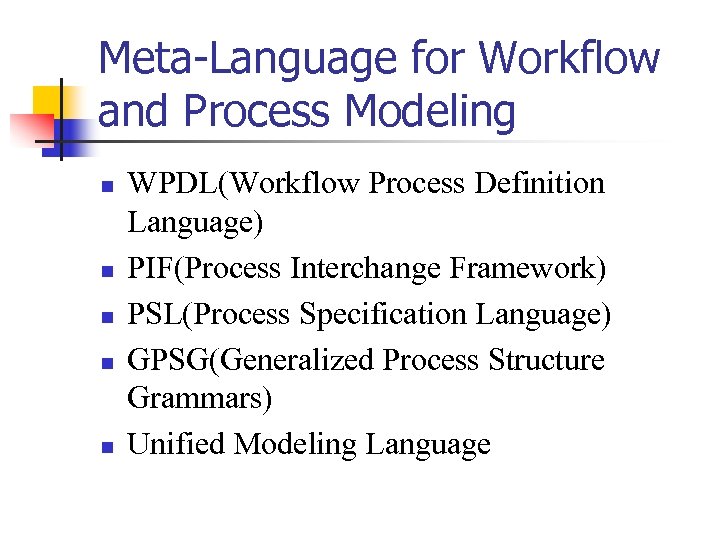 Meta-Language for Workflow and Process Modeling

- WPDL(Workflow Process Definition Language)
- PIF(Process Interchange Framework)
- PSL(Process Specification Language)
- GPSG(Generalized Process Structure Grammars)
- Unified Modeling Language